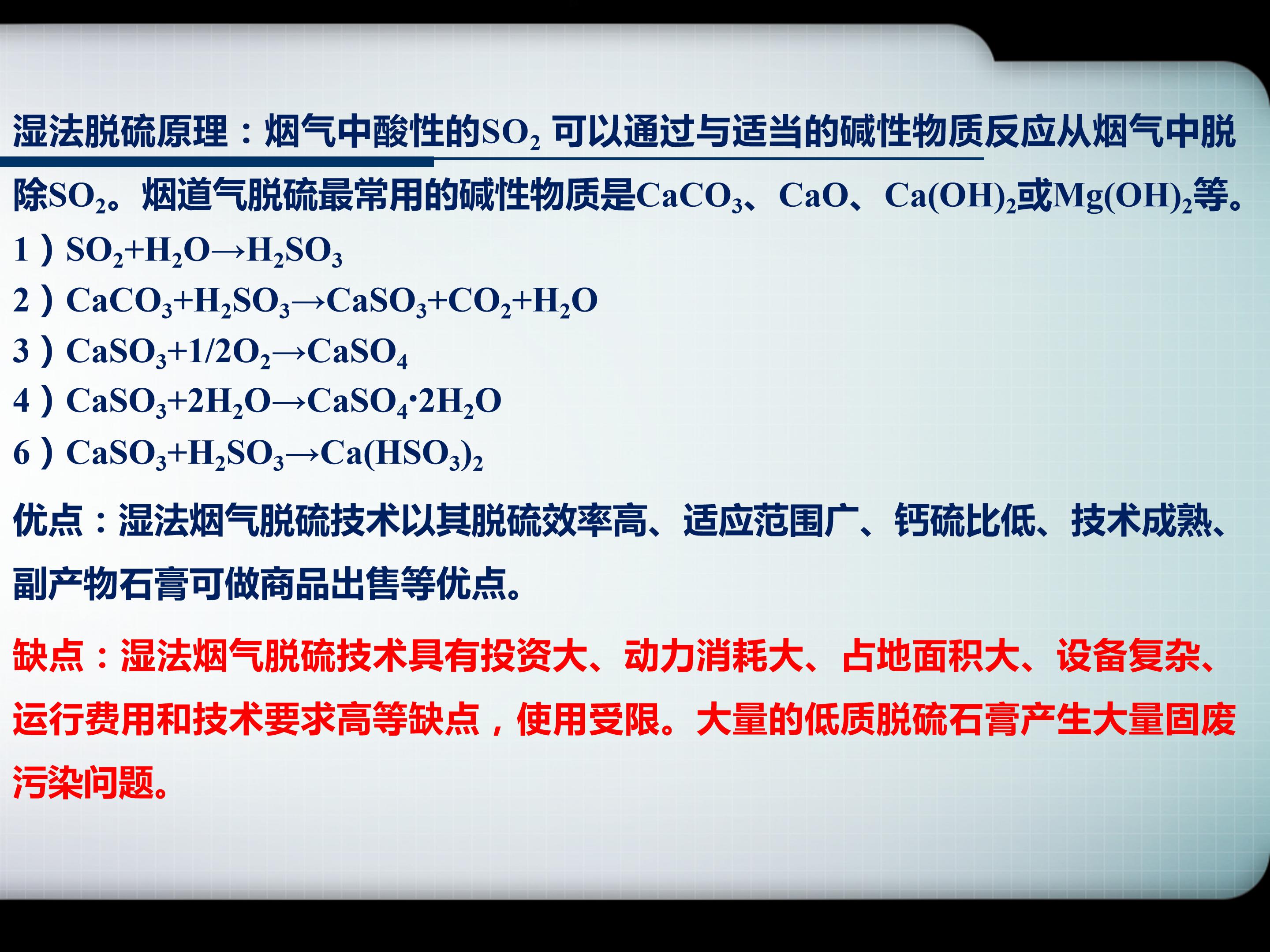 湿法脱硫原理：烟气中酸性的$SO_2$ 可以通过与适当的碱性物质反应从烟气中脱除$SO_2$。烟道气脱硫最常用的碱性物质是$CaCO_3$、$CaO$、$Ca(OH)_2$或$Mg(OH)_2$等。

1）$SO_2+H_2O \rightarrow H_2SO_3$

2）$CaCO_3+H_2SO_3 \rightarrow CaSO_3+CO_2+H_2O$

3）$CaSO_3+1/2O_2 \rightarrow CaSO_4$

4）$CaSO_3+2H_2O \rightarrow CaSO_4 \cdot 2H_2O$

6）$CaSO_3+H_2SO_3 \rightarrow Ca(HSO_3)_2$

优点：湿法烟气脱硫技术以其脱硫效率高、适应范围广、钙硫比低、技术成熟、副产物石膏可做商品出售等优点。

缺点：湿法烟气脱硫技术具有投资大、动力消耗大、占地面积大、设备复杂、运行费用和技术要求高等缺点，使用受限。大量的低质脱硫石膏产生大量固废污染问题。